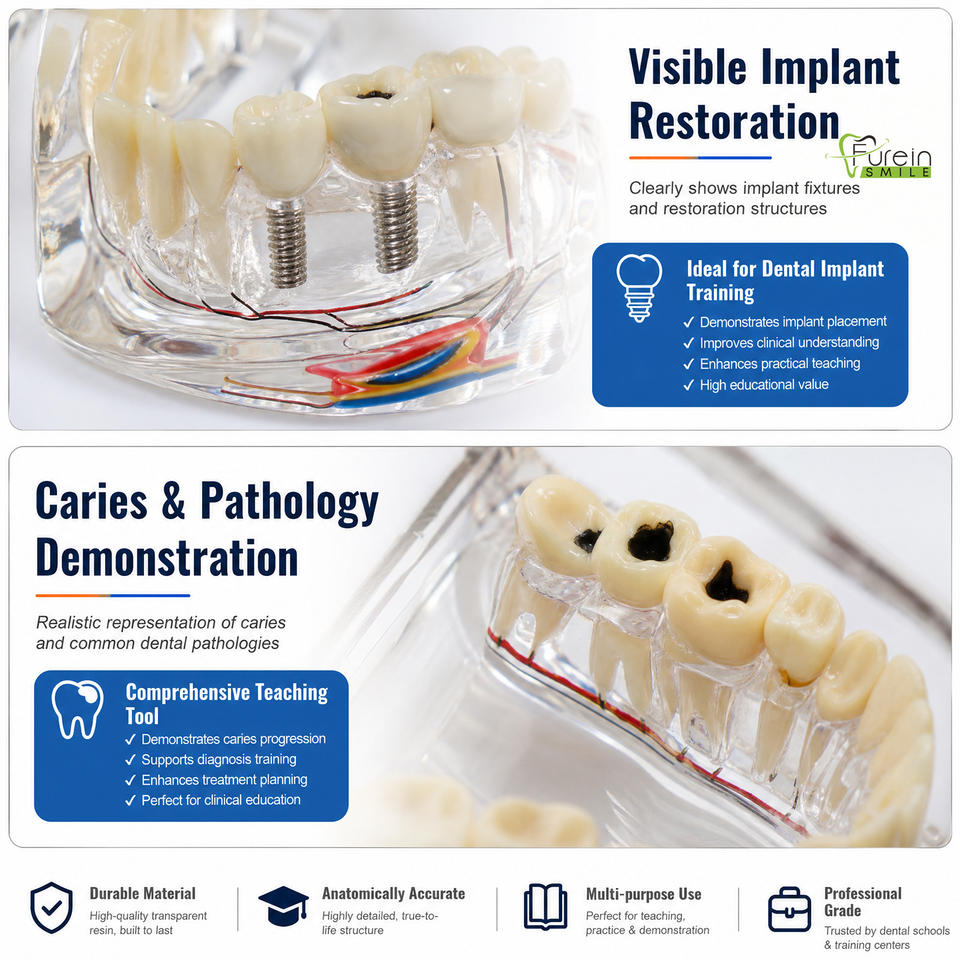 Visible Implant Restoration

Furein SMILE

Clearly shows implant fixtures and restoration structures

Ideal for Dental Implant Training
✓ Demonstrates implant placement
✓ Improves clinical understanding
✓ Enhances practical teaching
✓ High educational value

Caries & Pathology Demonstration

Realistic representation of caries and common dental pathologies

Comprehensive Teaching Tool
✓ Demonstrates caries progression
✓ Supports diagnosis training
✓ Enhances treatment planning
✓ Perfect for clinical education

Durable Material
High-quality transparent resin, built to last

Anatomically Accurate
Highly detailed, true-to-life structure

Multi-purpose Use
Perfect for teaching, practice & demonstration

Professional Grade
Trusted by dental schools & training centers